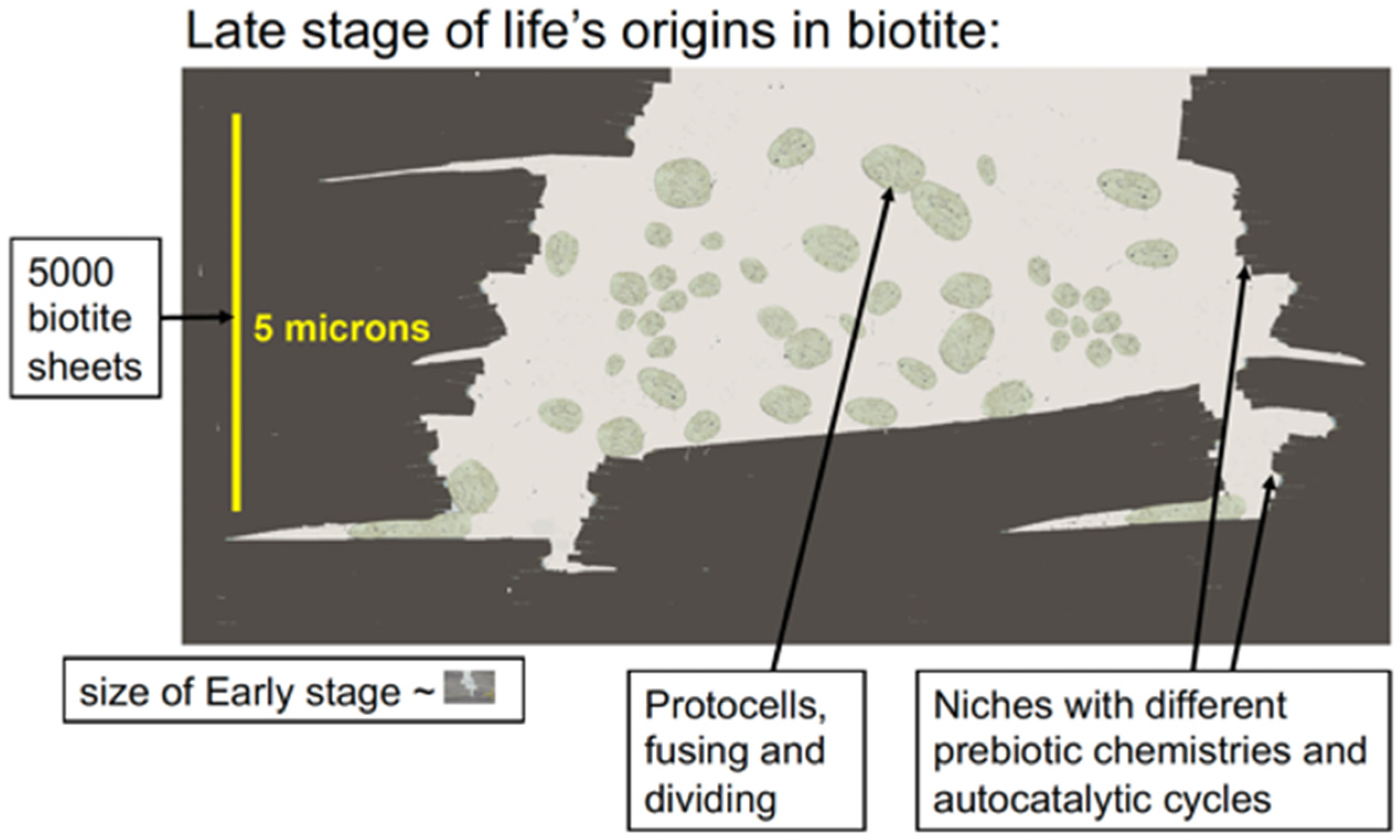 Late stage of life's origins in biotite:

5000 biotite sheets

5 microns

size of Early stage ~

Protocells, fusing and dividing

Niches with different prebiotic chemistries and autocatalytic cycles